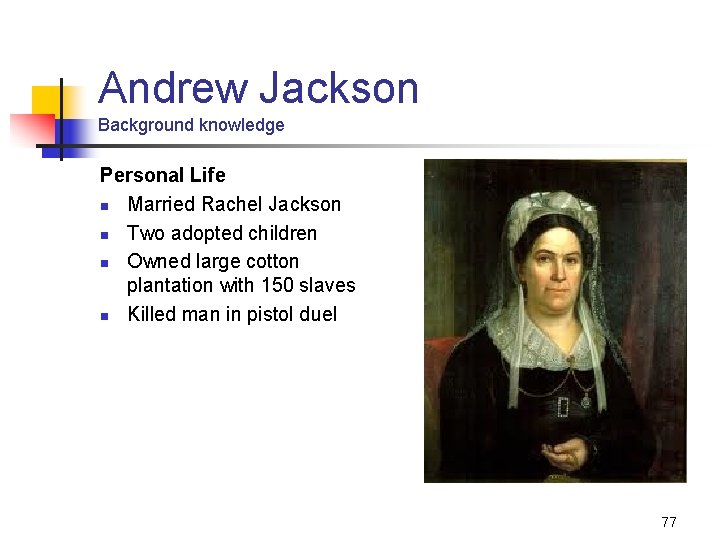 Andrew Jackson
Background knowledge

Personal Life
- Married Rachel Jackson
- Two adopted children
- Owned large cotton plantation with 150 slaves
- Killed man in pistol duel

77